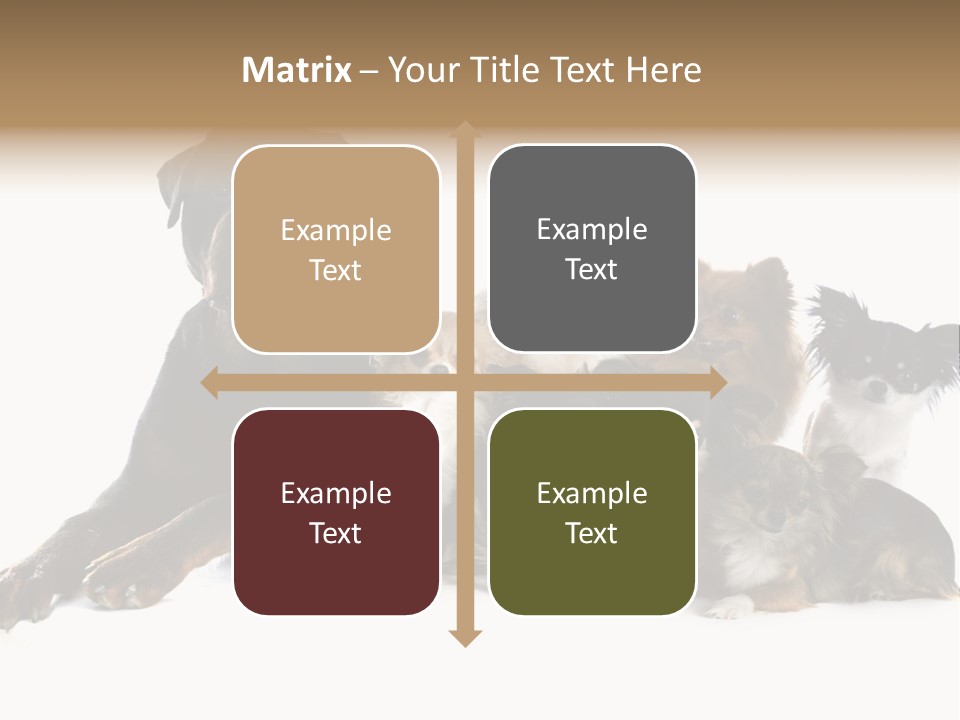 Matrix – Your Title Text Here

Example Text

Example Text

Example Text

Example Text